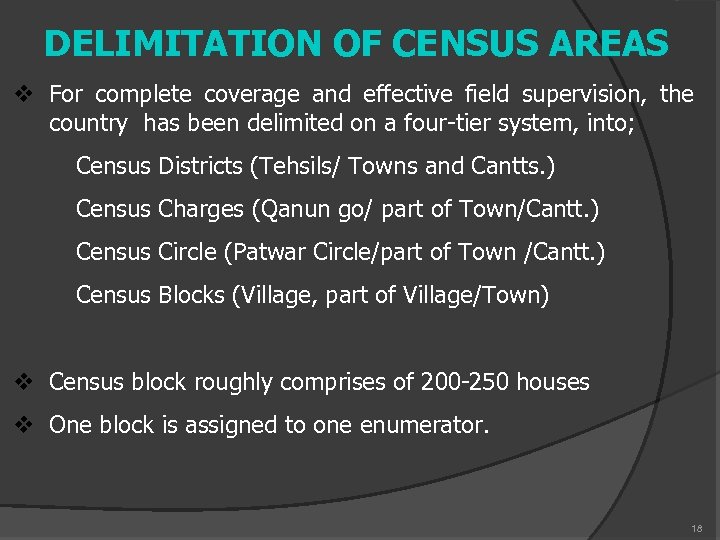 DELIMITATION OF CENSUS AREAS

❖ For complete coverage and effective field supervision, the country has been delimited on a four-tier system, into;

Census Districts (Tehsils/ Towns and Cantts.)

Census Charges (Qanun go/ part of Town/Cantt.)

Census Circle (Patwar Circle/part of Town /Cantt.)

Census Blocks (Village, part of Village/Town)

❖ Census block roughly comprises of 200-250 houses

❖ One block is assigned to one enumerator.

18